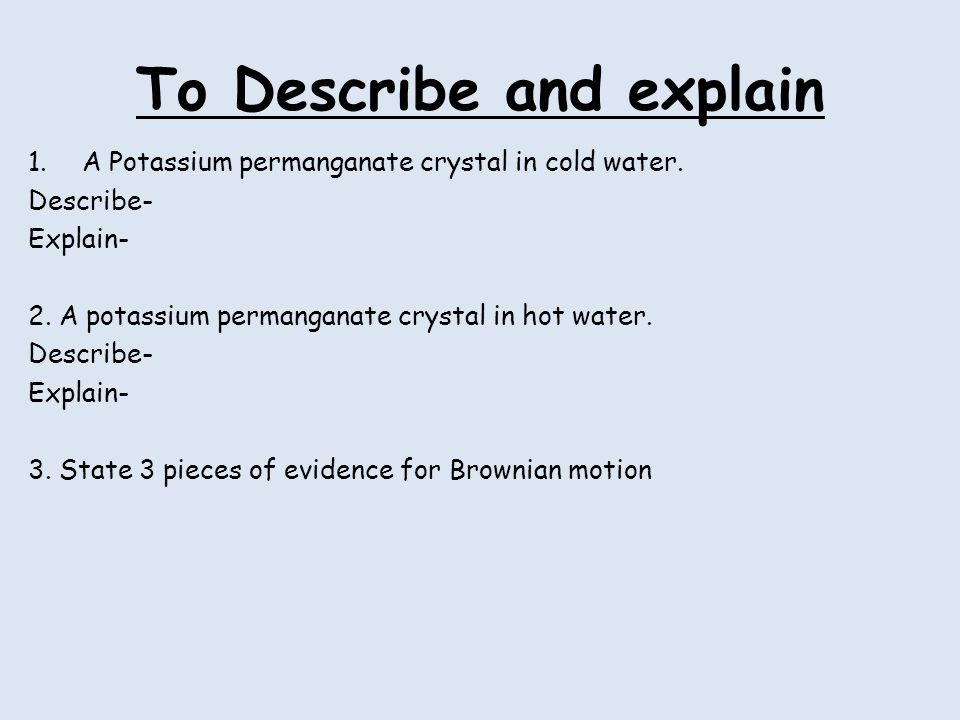 To Describe and explain

1. A Potassium permanganate crystal in cold water.
Describe-
Explain-

2. A potassium permanganate crystal in hot water.
Describe-
Explain-

3. State 3 pieces of evidence for Brownian motion